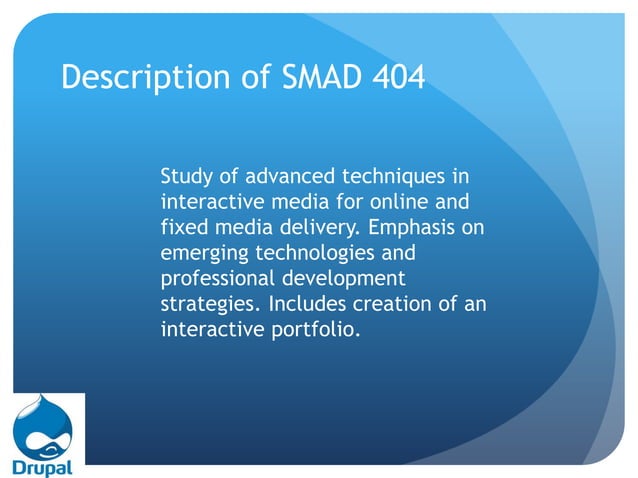 Description of SMAD 404

Study of advanced techniques in interactive media for online and fixed media delivery. Emphasis on emerging technologies and professional development strategies. Includes creation of an interactive portfolio.

Drupal